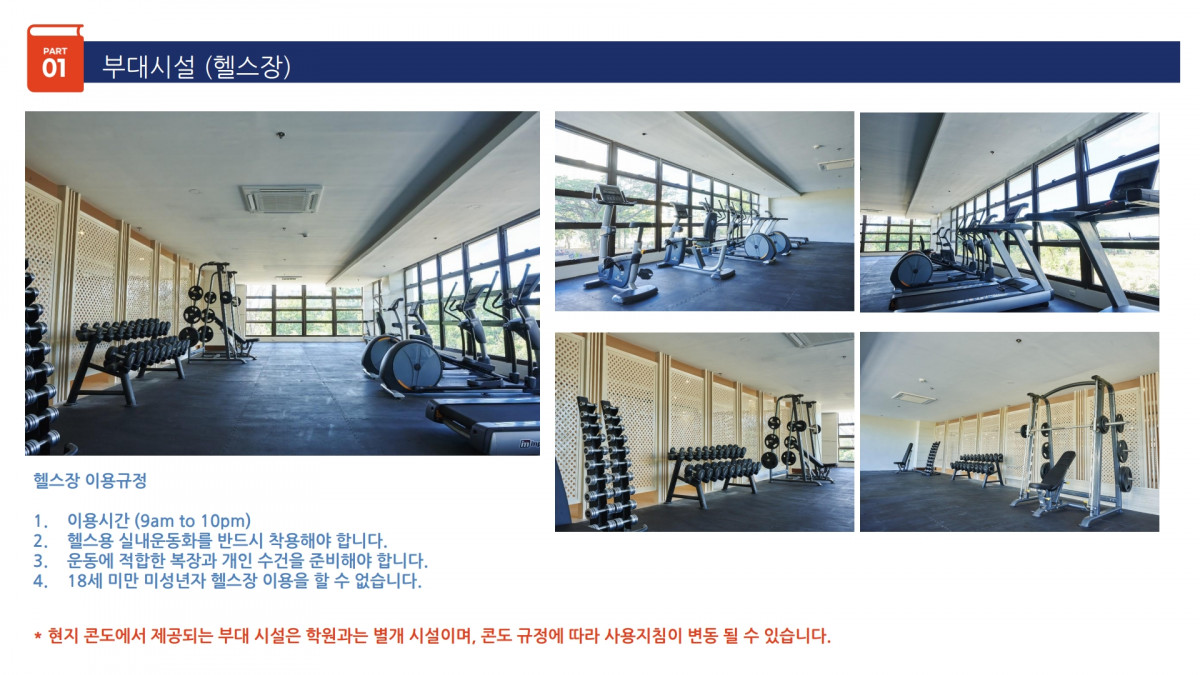 PART 01

부대시설 (헬스장)

헬스장 이용규정

1. 이용시간 (9am to 10pm)
2. 헬스용 실내운동화를 반드시 착용해야 합니다.
3. 운동에 적합한 복장과 개인 수건을 준비해야 합니다.
4. 18세 미만 미성년자 헬스장 이용을 할 수 없습니다.

* 현지 콘도에서 제공되는 부대 시설은 학원과는 별개 시설이며, 콘도 규정에 따라 사용지침이 변동 될 수 있습니다.